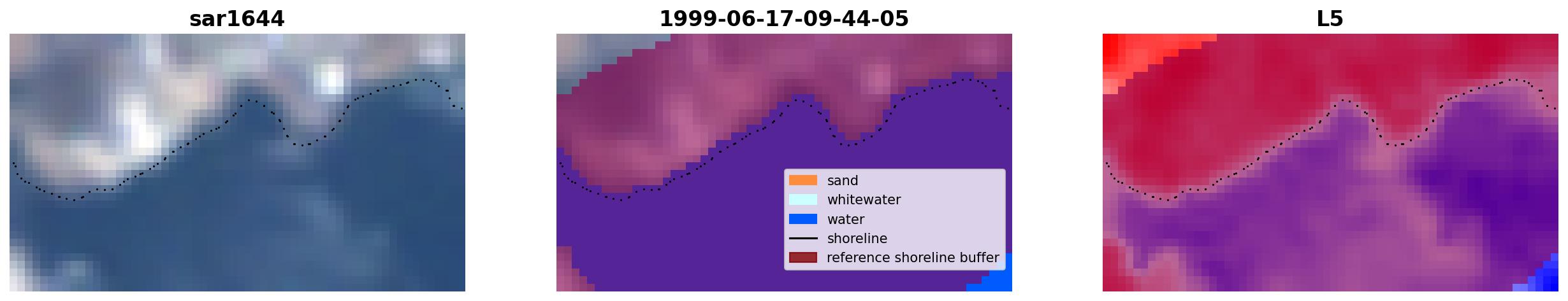 sar1644

1999-06-17-09-44-05

sand
whitewater
water
shoreline
reference shoreline buffer

L5